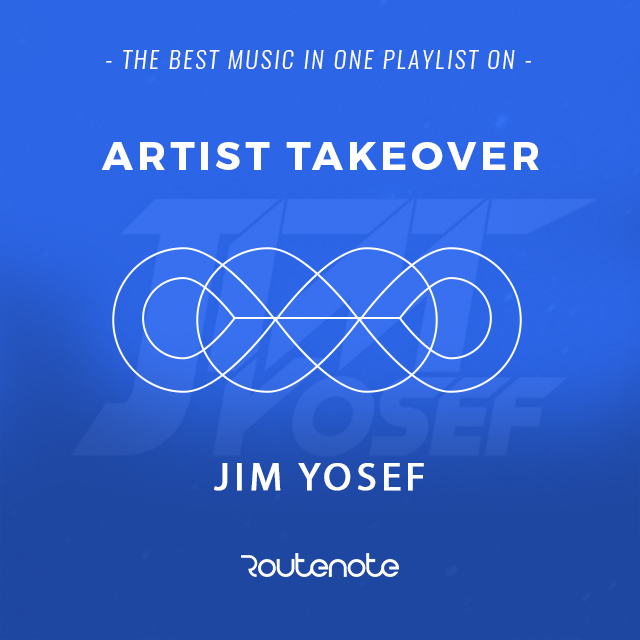 - THE BEST MUSIC IN ONE PLAYLIST ON -

ARTIST TAKEOVER

JIM YOSEF

JIM YOSEF

Routenote